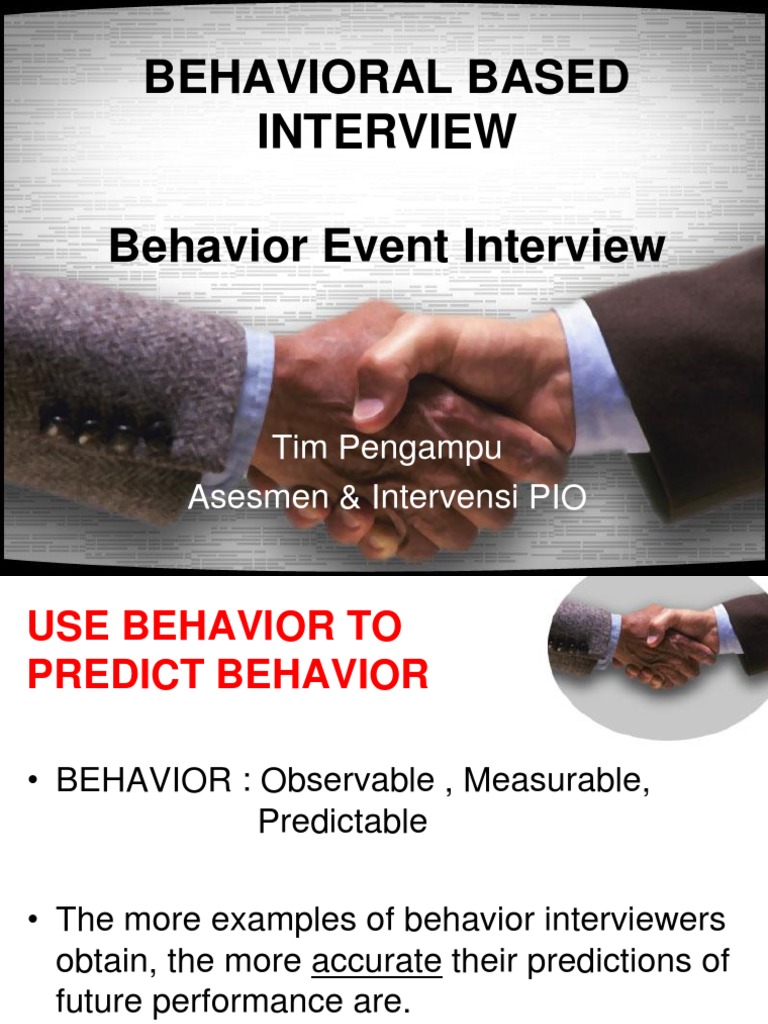 BEHAVIORAL BASED INTERVIEW

Behavior Event Interview

Tim Pengampu
Asesmen & Intervensi PIO

USE BEHAVIOR TO PREDICT BEHAVIOR

• BEHAVIOR : Observable , Measurable, Predictable

• The more examples of behavior interviewers obtain, the more accurate their predictions of future performance are.